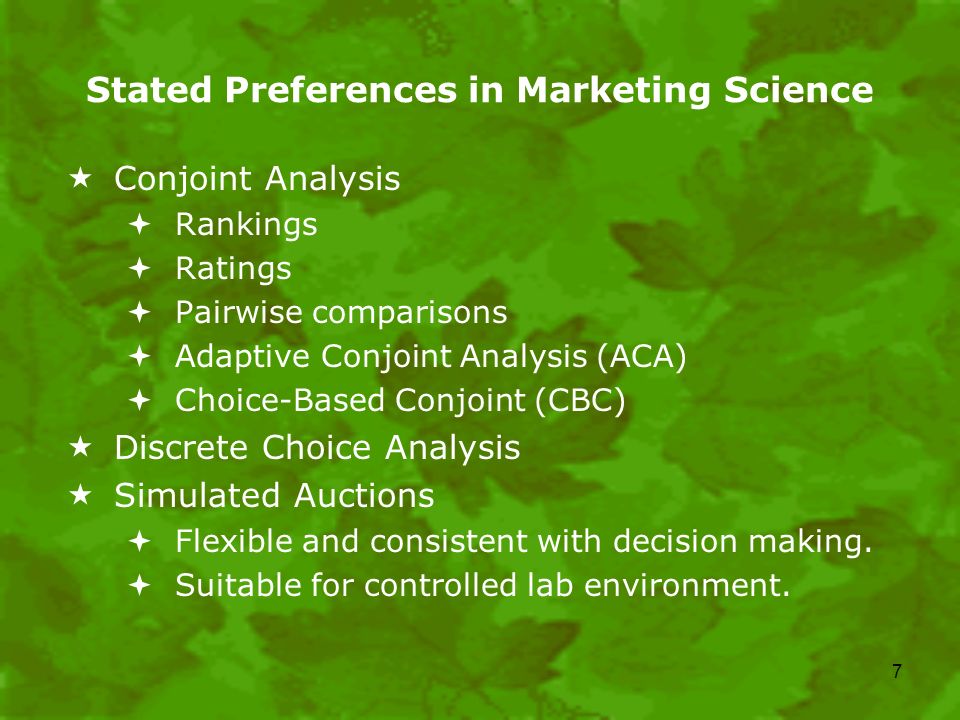 Stated Preferences in Marketing Science

★ Conjoint Analysis
✦ Rankings
✦ Ratings
✦ Pairwise comparisons
✦ Adaptive Conjoint Analysis (ACA)
✦ Choice-Based Conjoint (CBC)
★ Discrete Choice Analysis
★ Simulated Auctions
✦ Flexible and consistent with decision making.
✦ Suitable for controlled lab environment.

7